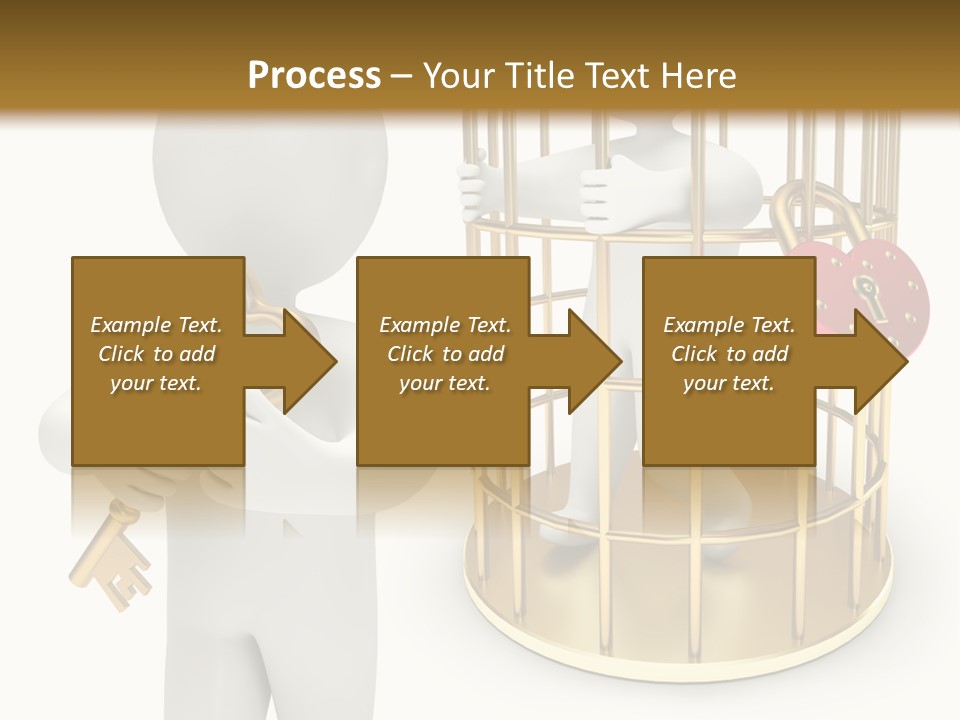 Process – Your Title Text Here

Example Text. Click to add your text.

Example Text. Click to add your text.

Example Text. Click to add your text.